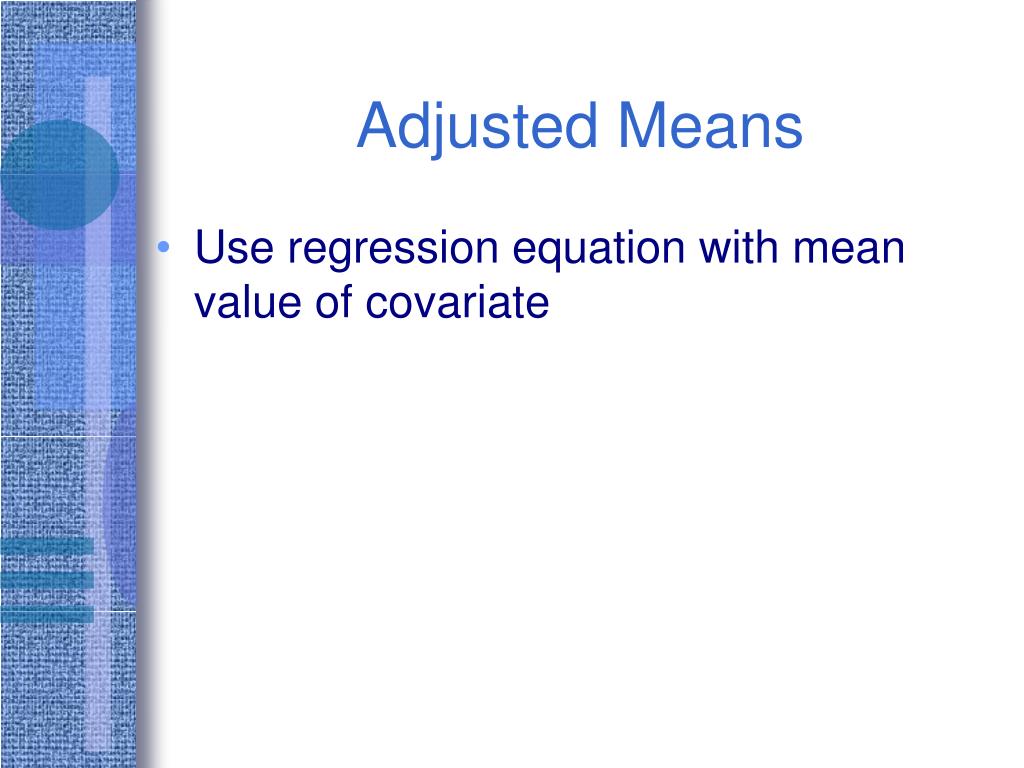 Adjusted Means

• Use regression equation with mean value of covariate